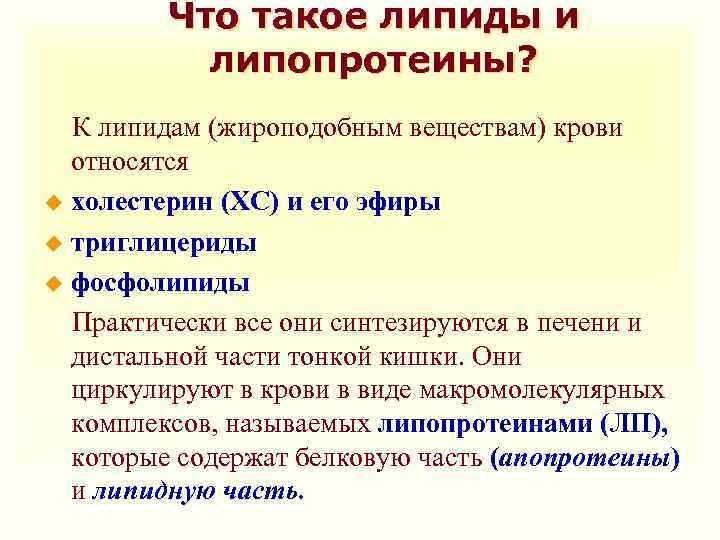 Что такое липиды и липопротеины?

К липидам (жироподобным веществам) крови относятся

холестерин (ХС) и его эфиры

триглицериды

фосфолипиды

Практически все они синтезируются в печени и дистальной части тонкой кишки. Они циркулируют в крови в виде макромолекулярных комплексов, называемых липопротеинами (ЛП), которые содержат белковую часть (апопротеины) и липидную часть.